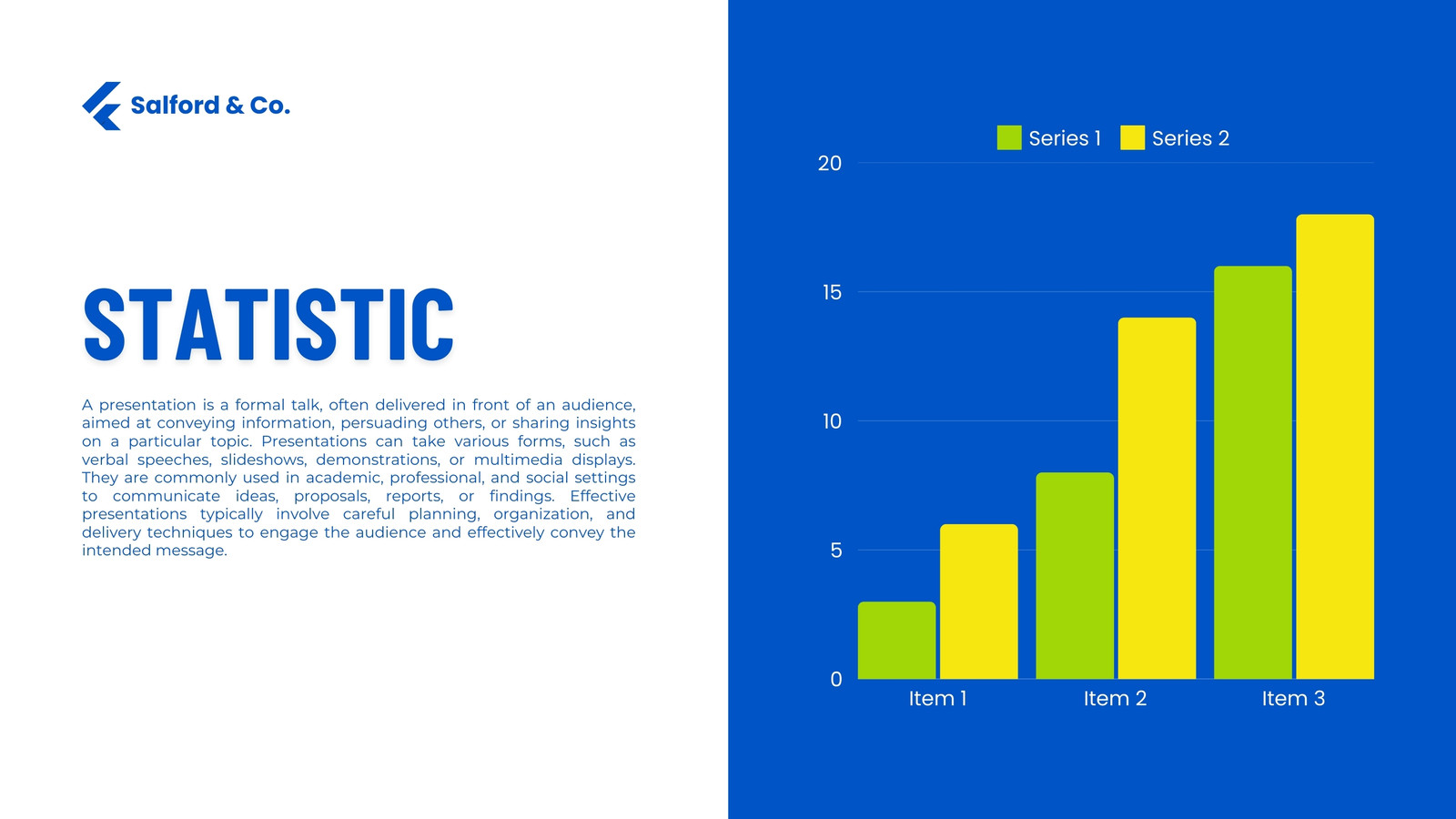 Salford & Co.

STATISTIC

A presentation is a formal talk, often delivered in front of an audience, aimed at conveying information, persuading others, or sharing insights on a particular topic. Presentations can take various forms, such as verbal speeches, slideshows, demonstrations, or multimedia displays. They are commonly used in academic, professional, and social settings to communicate ideas, proposals, reports, or findings. Effective presentations typically involve careful planning, organization, and delivery techniques to engage the audience and effectively convey the intended message.

Series 1 Series 2

20
15
10
5
0

Item 1 Item 2 Item 3